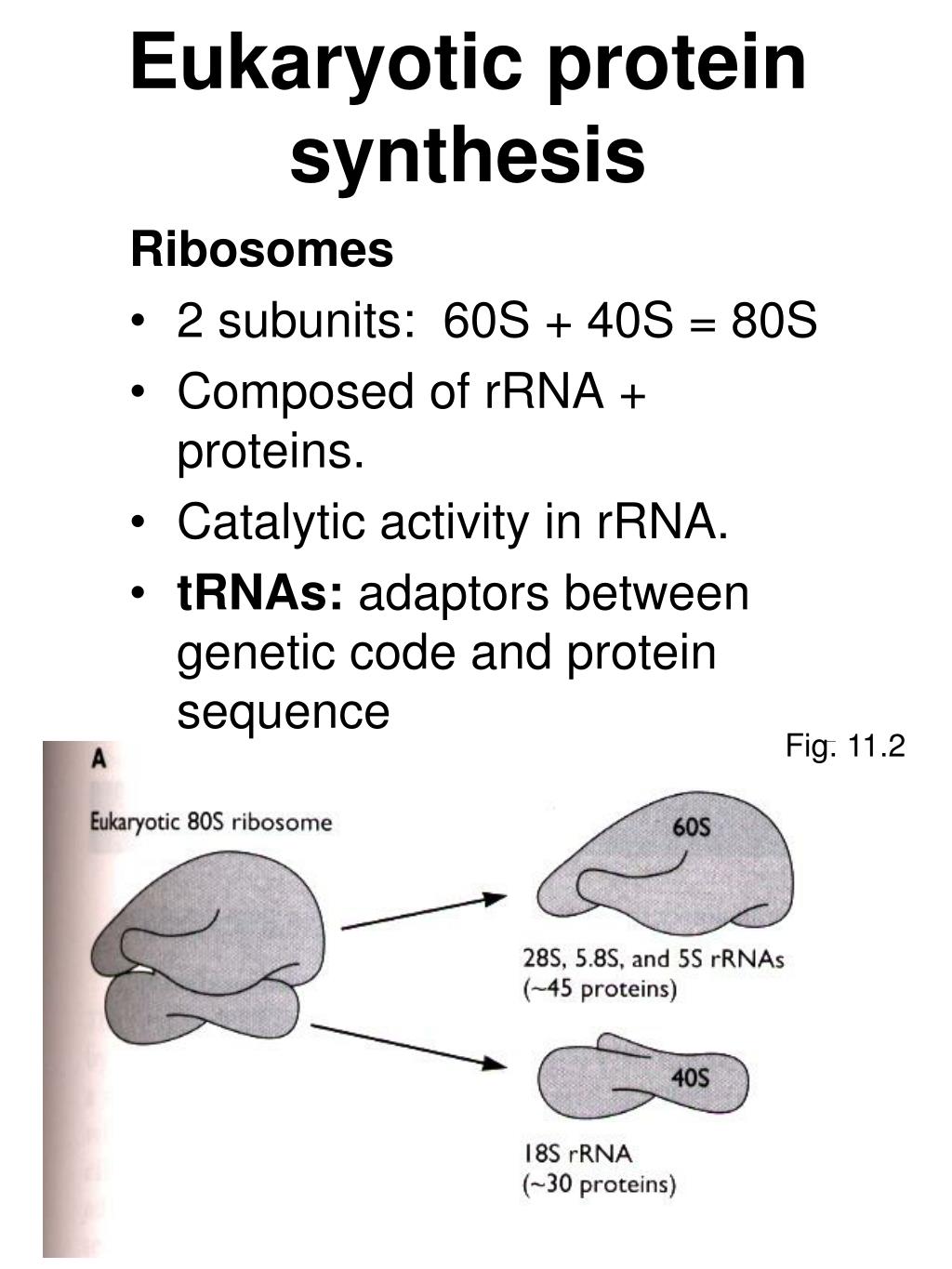 Eukaryotic protein synthesis

Ribosomes

• 2 subunits: 60S + 40S = 80S
• Composed of rRNA + proteins.
• Catalytic activity in rRNA.
• tRNAs: adaptors between genetic code and protein sequence

Fig. 11.2

A

Eukaryotic 80S ribosome

60S

28S, 5.8S, and 5S rRNAs
(~45 proteins)

40S

18S rRNA
(~30 proteins)